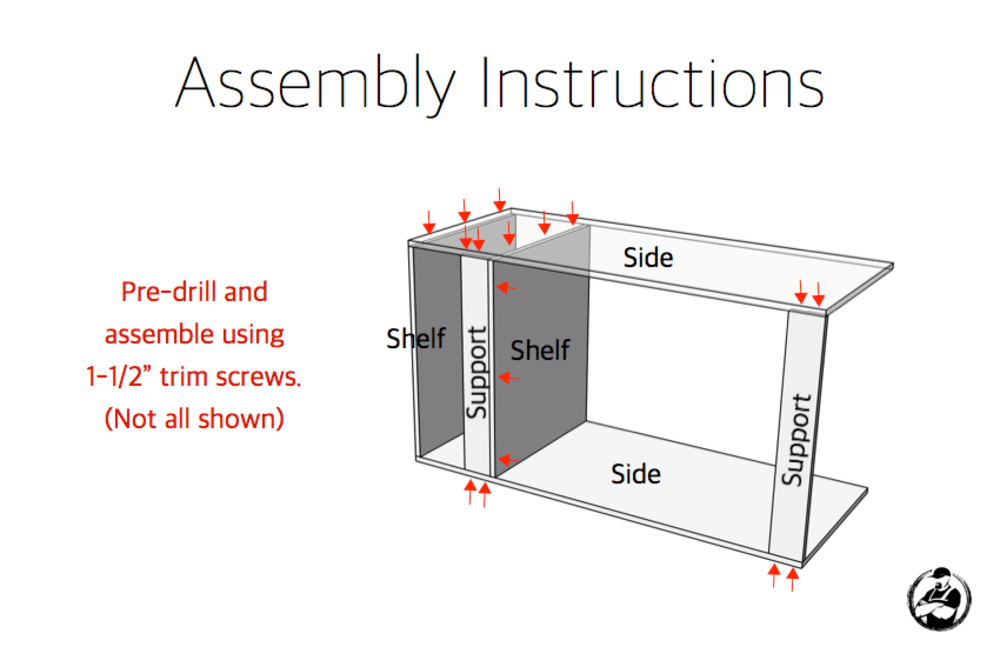 Assembly Instructions

Pre-drill and assemble using 1-1/2" trim screws. (Not all shown)

Side

Shelf

Support

Shelf

Side

Support